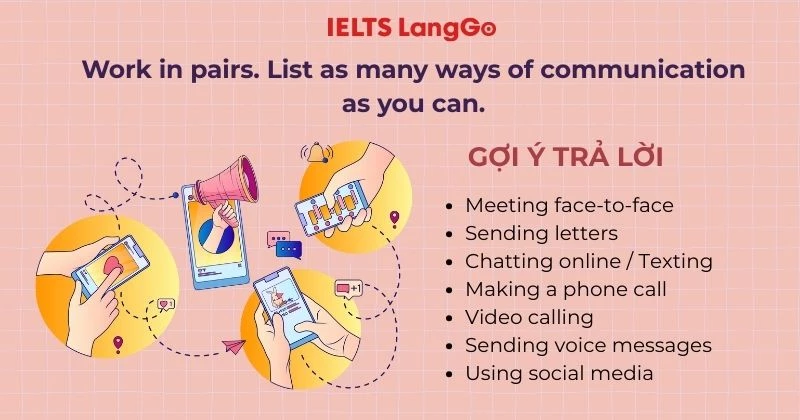 IELTS LangGo

Work in pairs. List as many ways of communication as you can.

GỢI Ý TRẢ LỜI

- Meeting face-to-face
- Sending letters
- Chatting online / Texting
- Making a phone call
- Video calling
- Sending voice messages
- Using social media

1

+1